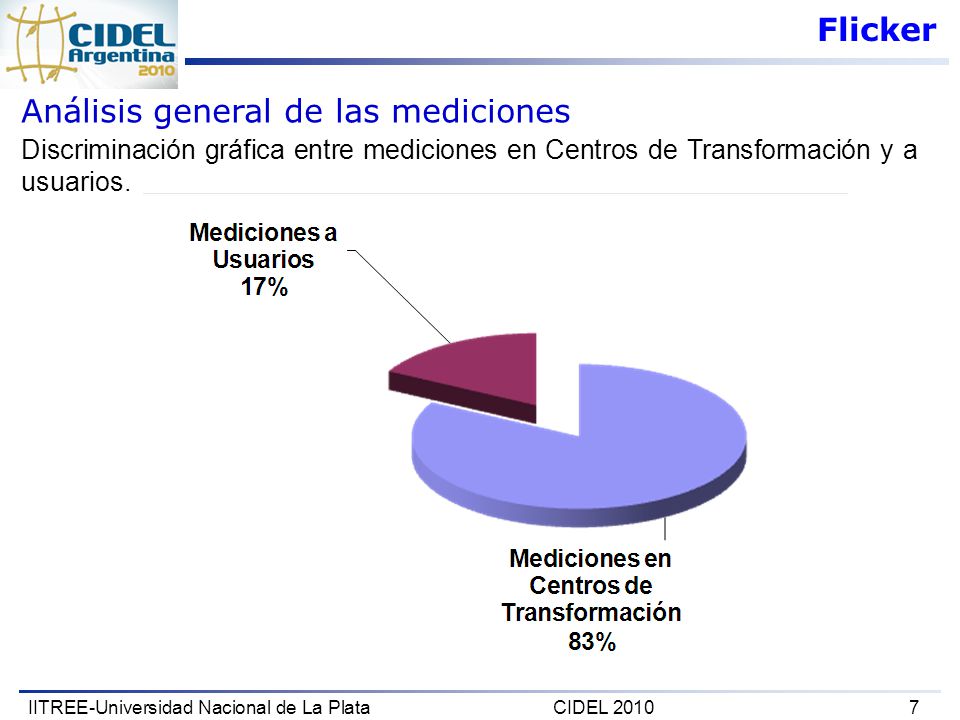 CIDEL Argentina 2010

Flicker

Análisis general de las mediciones

Discriminación gráfica entre mediciones en Centros de Transformación y a usuarios.

Mediciones a Usuarios 17%

Mediciones en Centros de Transformación 83%

IITREE-Universidad Nacional de La Plata CIDEL 2010 7